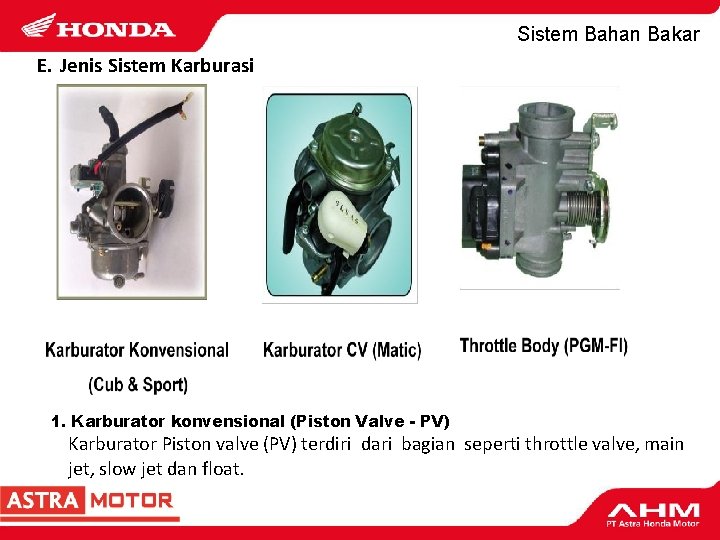 HONDA

Sistem Bahan Bakar

E. Jenis Sistem Karburasi

Karburator Konvensional (Cub & Sport)

Karburator CV (Matic)

Throttle Body (PGM-FI)

1. Karburator konvensional (Piston Valve - PV)
Karburator Piston valve (PV) terdiri dari bagian seperti throttle valve, main jet, slow jet dan float.

ASTRA MOTOR

AHM
PT Astra Honda Motor